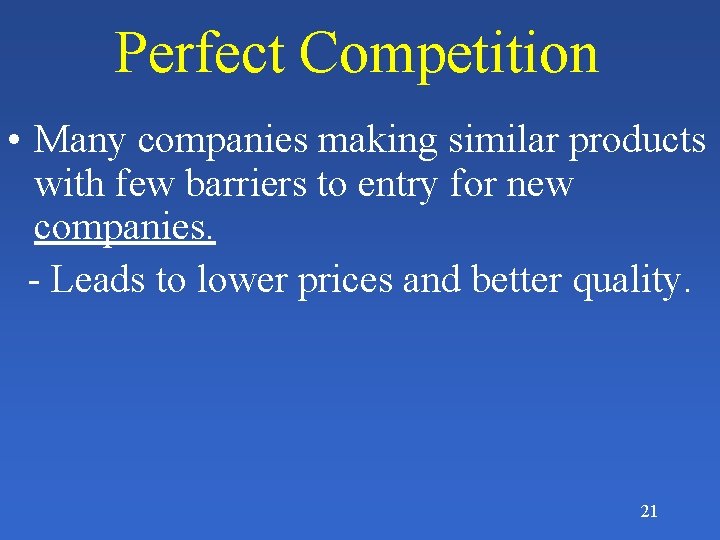 Perfect Competition

• Many companies making similar products with few barriers to entry for new companies.

- Leads to lower prices and better quality.

21